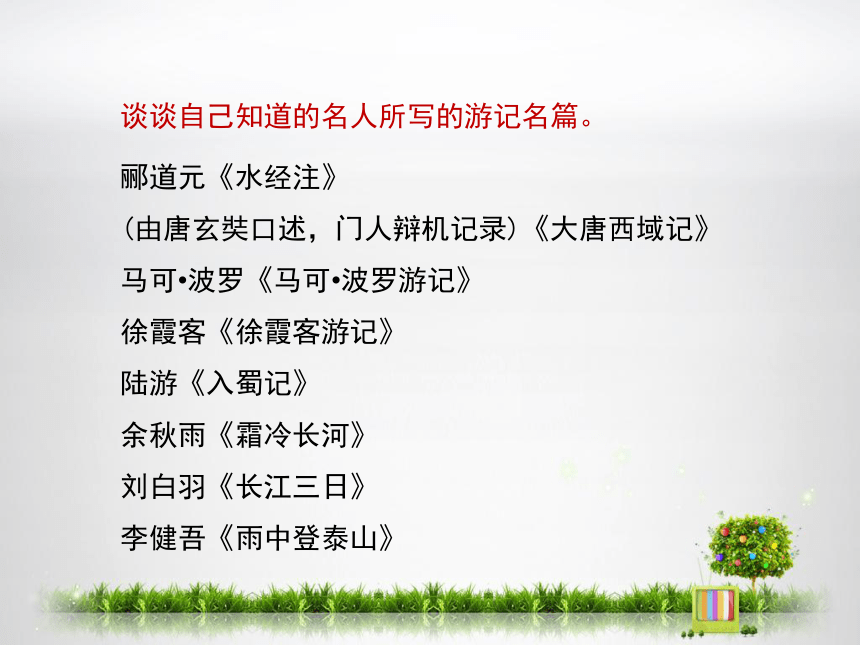 谈谈自己知道的名人所写的游记名篇。

郦道元《水经注》

（由唐玄奘口述，门人辩机记录）《大唐西域记》

马可•波罗《马可•波罗游记》

徐霞客《徐霞客游记》

陆游《入蜀记》

余秋雨《霜冷长河》

刘白羽《长江三日》

李健吾《雨中登泰山》